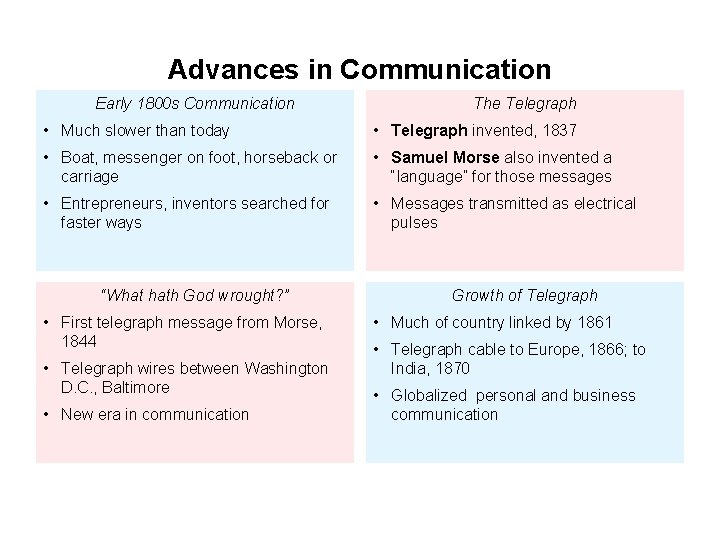 Advances in Communication

Early 1800s Communication

• Much slower than today
• Boat, messenger on foot, horseback or carriage
• Entrepreneurs, inventors searched for faster ways

The Telegraph

• Telegraph invented, 1837
• Samuel Morse also invented a "language" for those messages
• Messages transmitted as electrical pulses

"What hath God wrought?"

• First telegraph message from Morse, 1844
• Telegraph wires between Washington D.C., Baltimore
• New era in communication

Growth of Telegraph

• Much of country linked by 1861
• Telegraph cable to Europe, 1866; to India, 1870
• Globalized personal and business communication